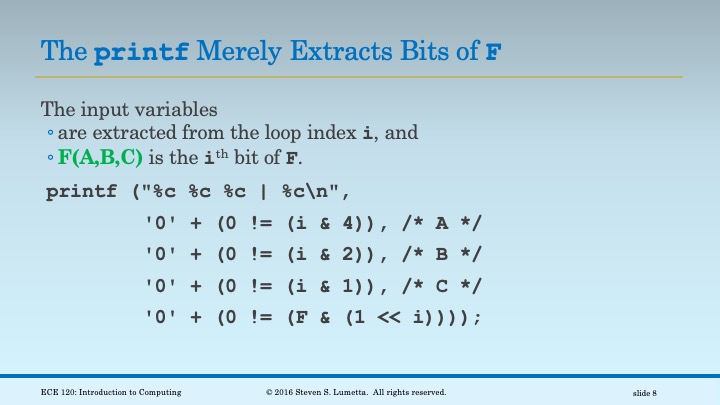 The printf Merely Extracts Bits of F

The input variables
◦ are extracted from the loop index i, and
◦ F(A,B,C) is the i$^{th}$ bit of F.

printf ("%c %c %c | %c\n",
'0' + (0 != (i & 4)), /* A */
'0' + (0 != (i & 2)), /* B */
'0' + (0 != (i & 1)), /* C */
'0' + (0 != (F & (1 << i))));

ECE 120: Introduction to Computing © 2016 Steven S. Lumetta. All rights reserved. slide 8